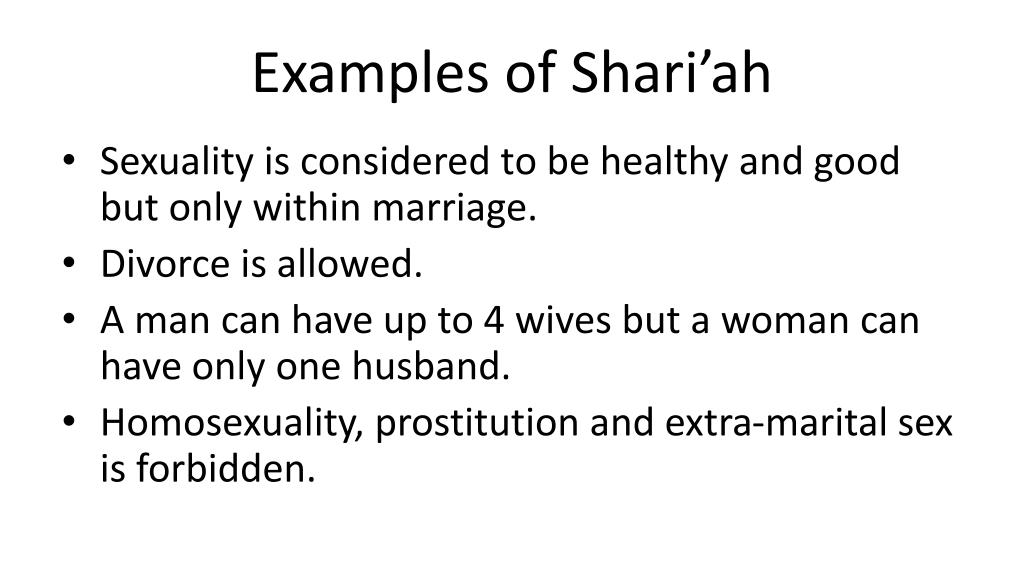 Examples of Shari’ah

• Sexuality is considered to be healthy and good but only within marriage.
• Divorce is allowed.
• A man can have up to 4 wives but a woman can have only one husband.
• Homosexuality, prostitution and extra-marital sex is forbidden.